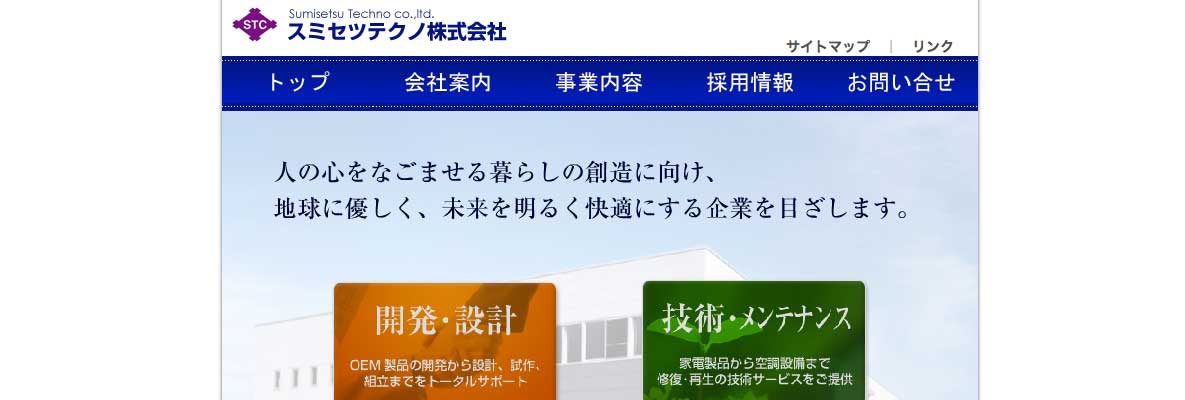 STC
Sumisetsu Techno co.,ltd.
スミセツテクノ株式会社

サイトマップ | リンク

トップ 会社案内 事業内容 採用情報 お問い合せ

人の心をなごませる暮らしの創造に向け、
地球に優しく、未来を明るく快適にする企業を目ざします。

開発・設計
OEM 製品の開発から設計、試作、組立までをトータルサポート

技術・メンテナンス
家電製品から空調設備まで修復・再生の技術サービスをご提供